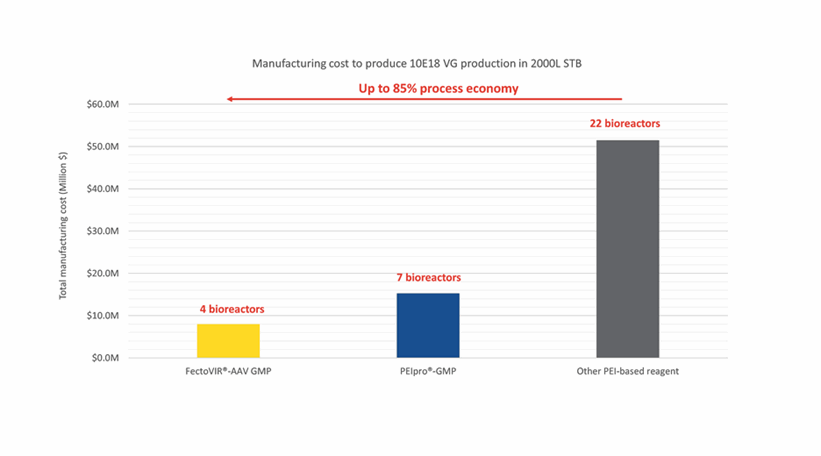 Manufacturing cost to produce 10E18 VG production in 2000L STB

Up to 85% process economy

Total manufacturing cost (Million $)

$60.0M
$50.0M
$40.0M
$30.0M
$20.0M
$10.0M
$0.0M

4 bioreactors
7 bioreactors
22 bioreactors

FectoVIR®-AAV GMP
PEIpro®-GMP
Other PEI-based reagent